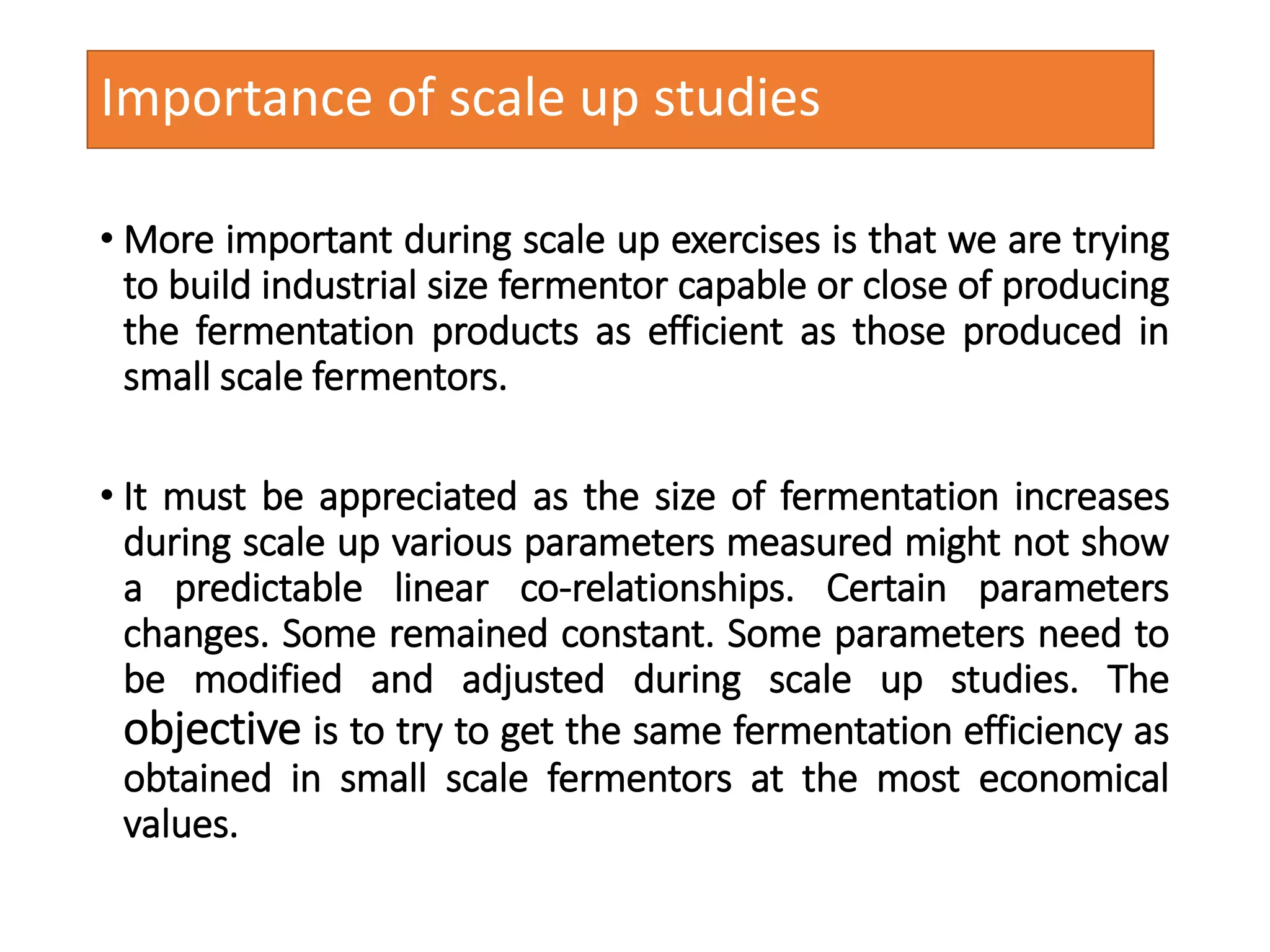 Importance of scale up studies

• More important during scale up exercises is that we are trying to build industrial size fermentor capable or close of producing the fermentation products as efficient as those produced in small scale fermentors.

• It must be appreciated as the size of fermentation increases during scale up various parameters measured might not show a predictable linear co-relationships. Certain parameters changes. Some remained constant. Some parameters need to be modified and adjusted during scale up studies. The objective is to try to get the same fermentation efficiency as obtained in small scale fermentors at the most economical values.